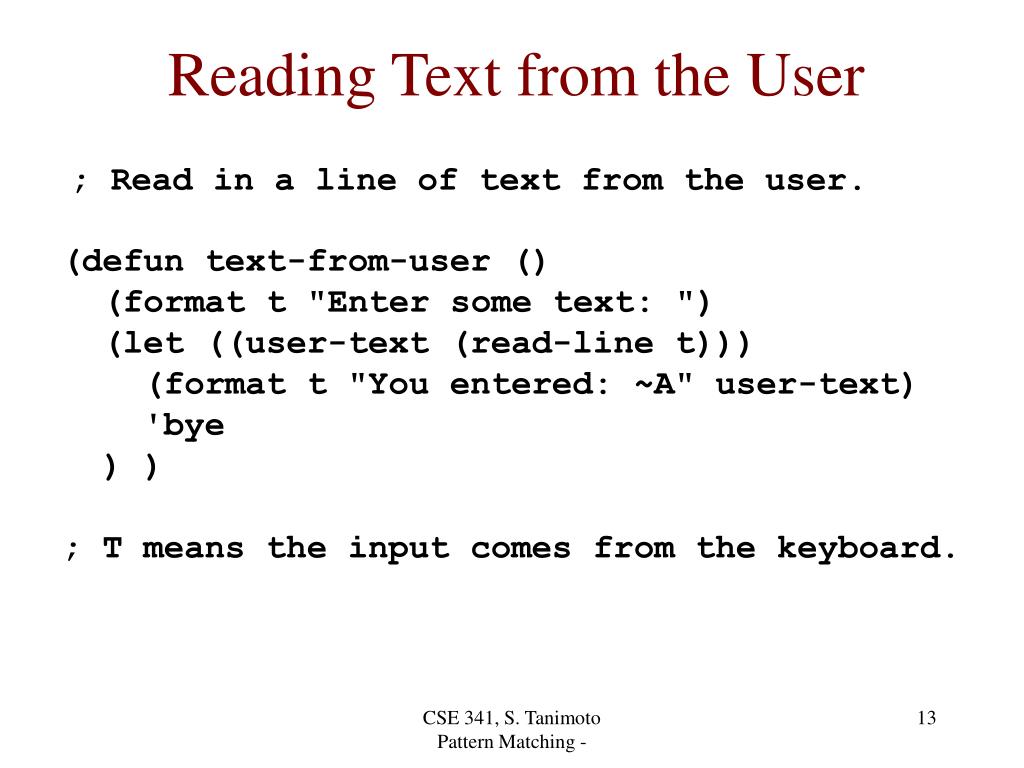 Reading Text from the User

; Read in a line of text from the user.

(defun text-from-user ()
  (format t "Enter some text: ")
  (let ((user-text (read-line t)))
    (format t "You entered: ~A" user-text)
    'bye
  ) )

; T means the input comes from the keyboard.

CSE 341, S. Tanimoto
Pattern Matching -

13